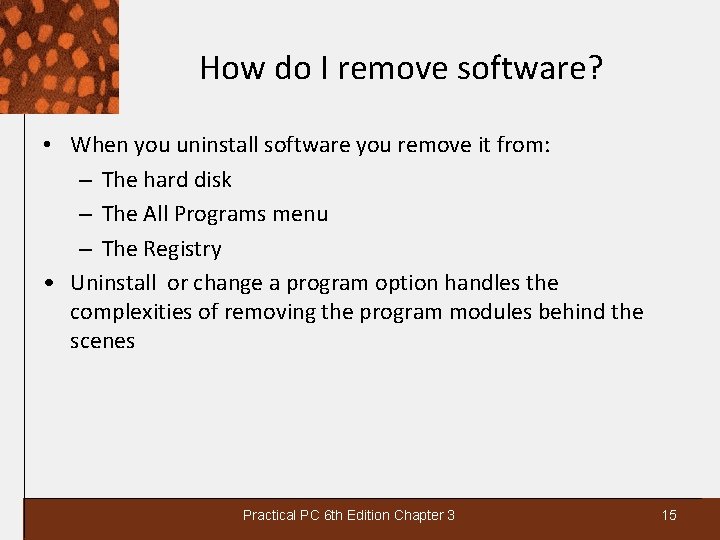 How do I remove software?

• When you uninstall software you remove it from:
– The hard disk
– The All Programs menu
– The Registry
• Uninstall or change a program option handles the complexities of removing the program modules behind the scenes

Practical PC 6th Edition Chapter 3

15